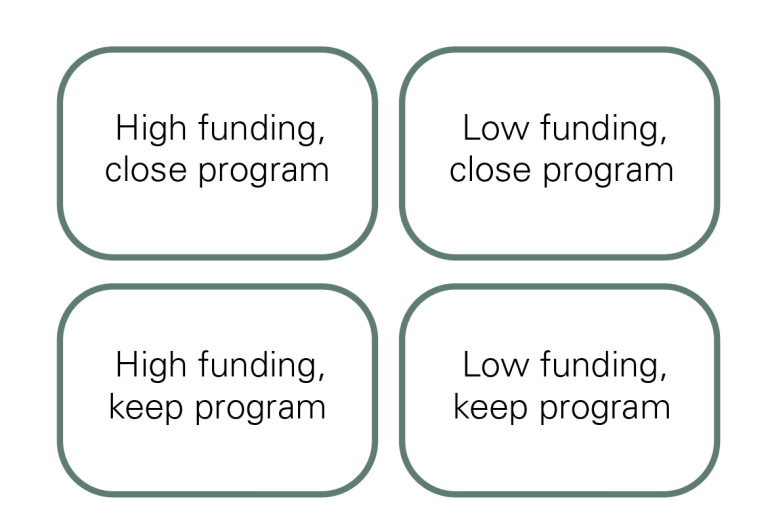 High funding, close program

Low funding, close program

High funding, keep program

Low funding, keep program